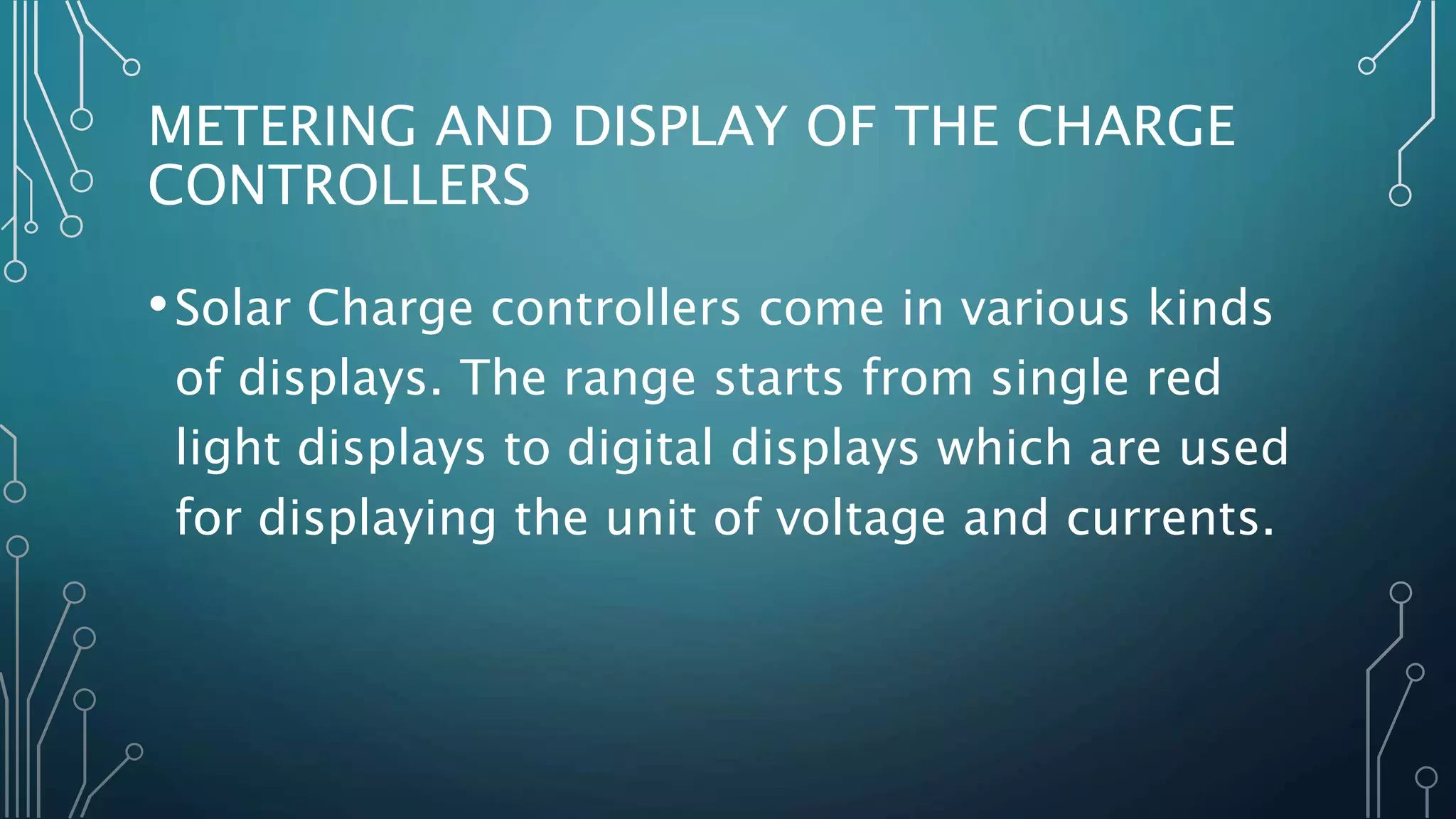 METERING AND DISPLAY OF THE CHARGE CONTROLLERS

• Solar Charge controllers come in various kinds of displays. The range starts from single red light displays to digital displays which are used for displaying the unit of voltage and currents.